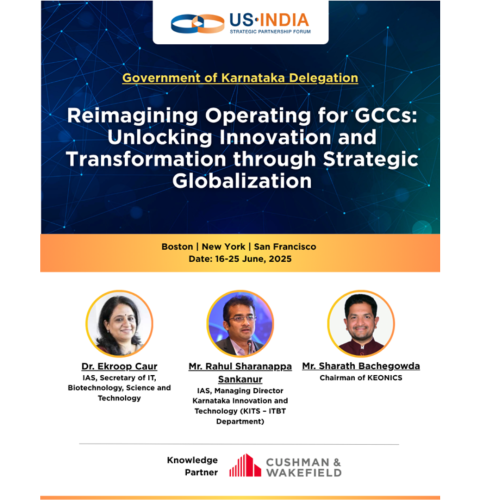 US·INDIA
STRATEGIC PARTNERSHIP FORUM

Government of Karnataka Delegation

Reimagining Operating for GCCs: Unlocking Innovation and Transformation through Strategic Globalization

Boston | New York | San Francisco
Date: 16-25 June, 2025

Dr. Ekroop Caur
IAS, Secretary of IT, Biotechnology, Science and Technology

Mr. Rahul Sharanappa Sankanur
IAS, Managing Director Karnataka Innovation and Technology (KITS – ITBT Department)

Mr. Sharath Bachegowda
Chairman of KEONICS

Knowledge Partner
CUSHMAN & WAKEFIELD